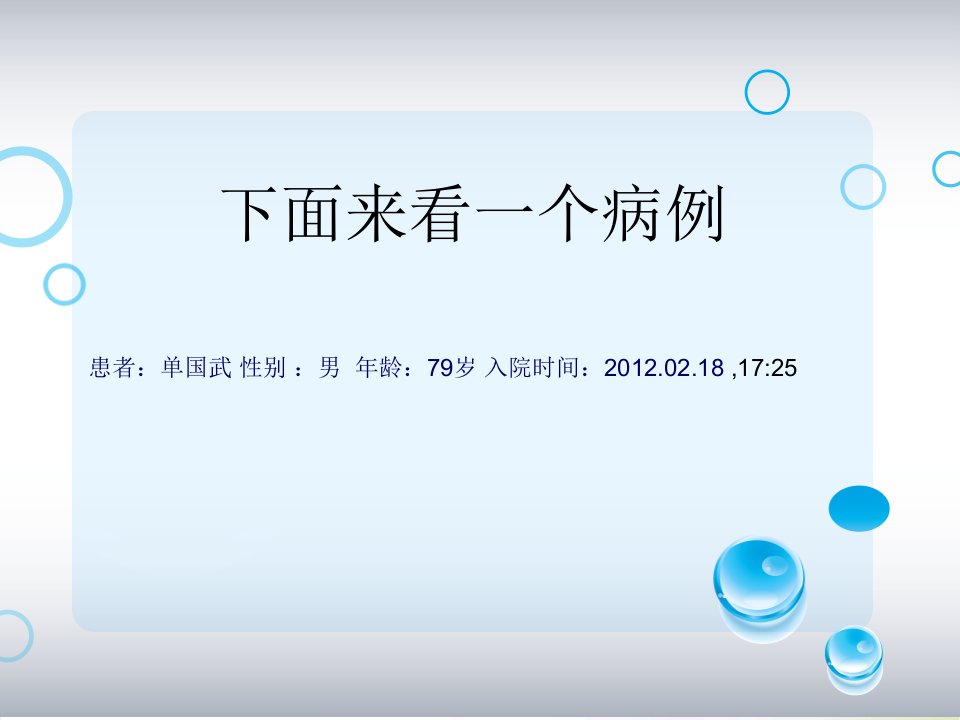 下面来看一个病例

患者：单国武 性别 ：男 年龄：79岁 入院时间：2012.02.18 ,17:25